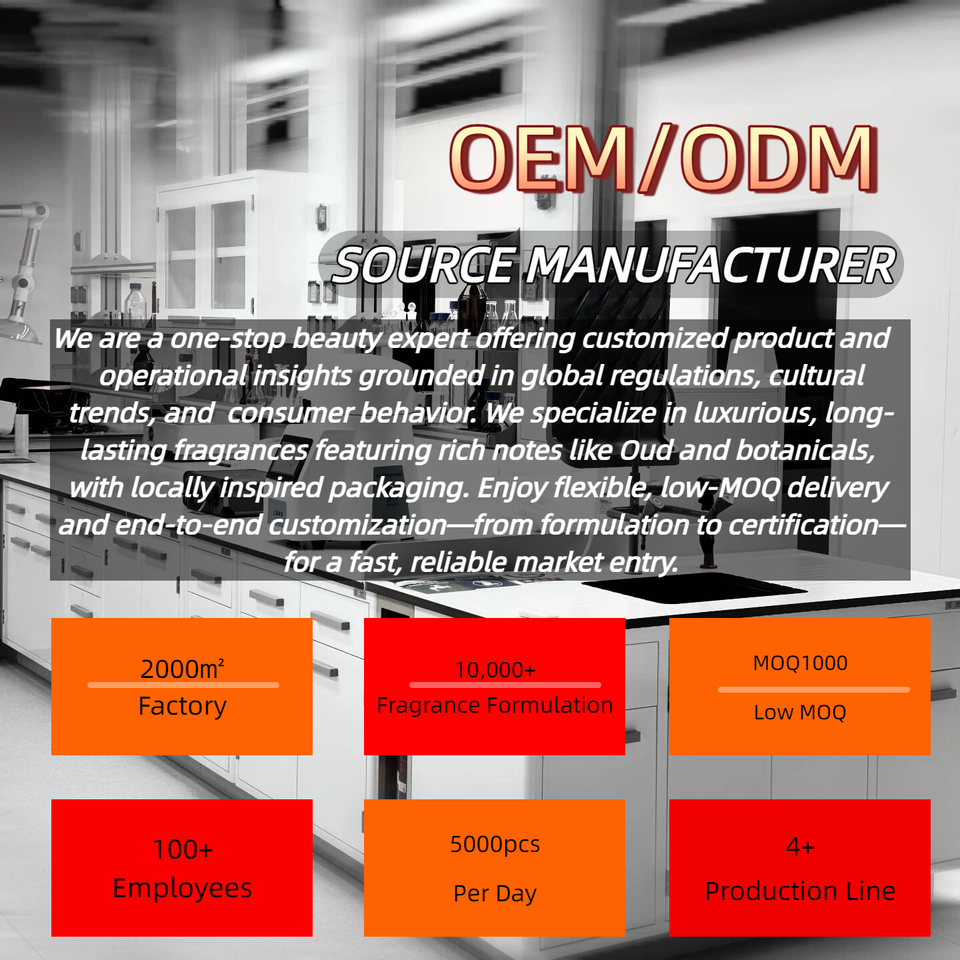 OEM/ODM

SOURCE MANUFACTURER

We are a one-stop beauty expert offering customized product and operational insights grounded in global regulations, cultural trends, and consumer behavior. We specialize in luxurious, long-lasting fragrances featuring rich notes like Oud and botanicals, with locally inspired packaging. Enjoy flexible, low-MOQ delivery and end-to-end customization—from formulation to certification—for a fast, reliable market entry.

2000m²
Factory

10,000+
Fragrance Formulation

MOQ1000
Low MOQ

100+
Employees

5000pcs
Per Day

4+
Production Line